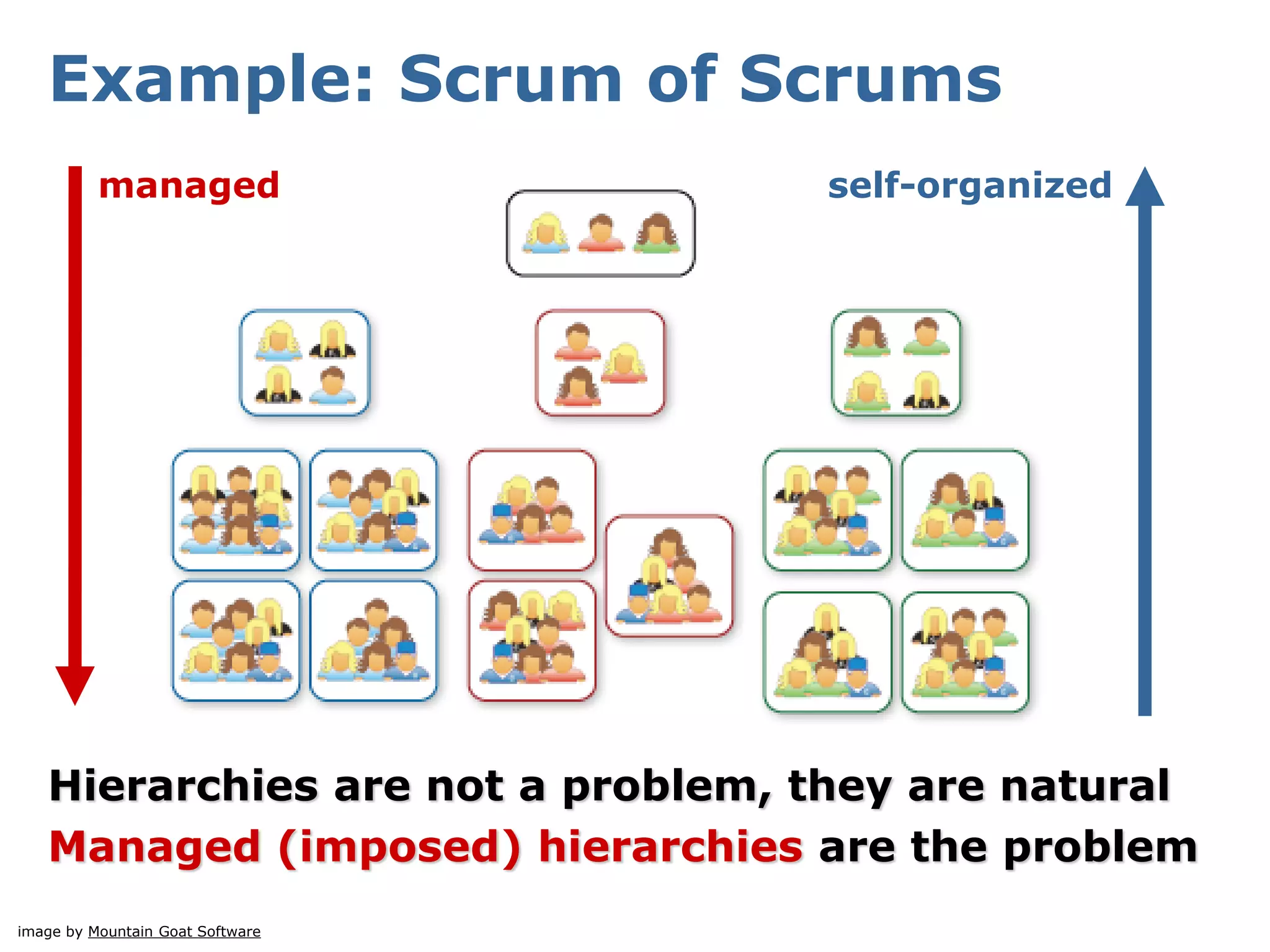 Example: Scrum of Scrums

managed

self-organized

Hierarchies are not a problem, they are natural

Managed (imposed) hierarchies are the problem

image by Mountain Goat Software